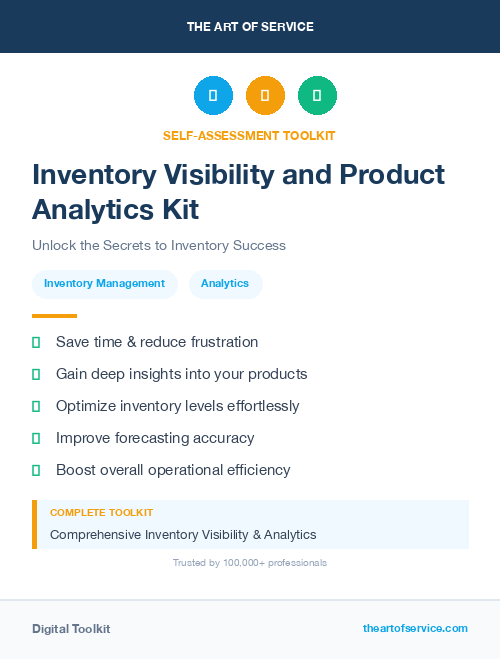 THE ART OF SERVICE

SELF-ASSESSMENT TOOLKIT

Inventory Visibility and Product Analytics Kit

Unlock the Secrets to Inventory Success

Inventory Management

Analytics

Save time & reduce frustration

Gain deep insights into your products

Optimize inventory levels effortlessly

Improve forecasting accuracy

Boost overall operational efficiency

COMPLETE TOOLKIT

Comprehensive Inventory Visibility & Analytics

Trusted by 100,000+ professionals

Digital Toolkit

theartofservice.com